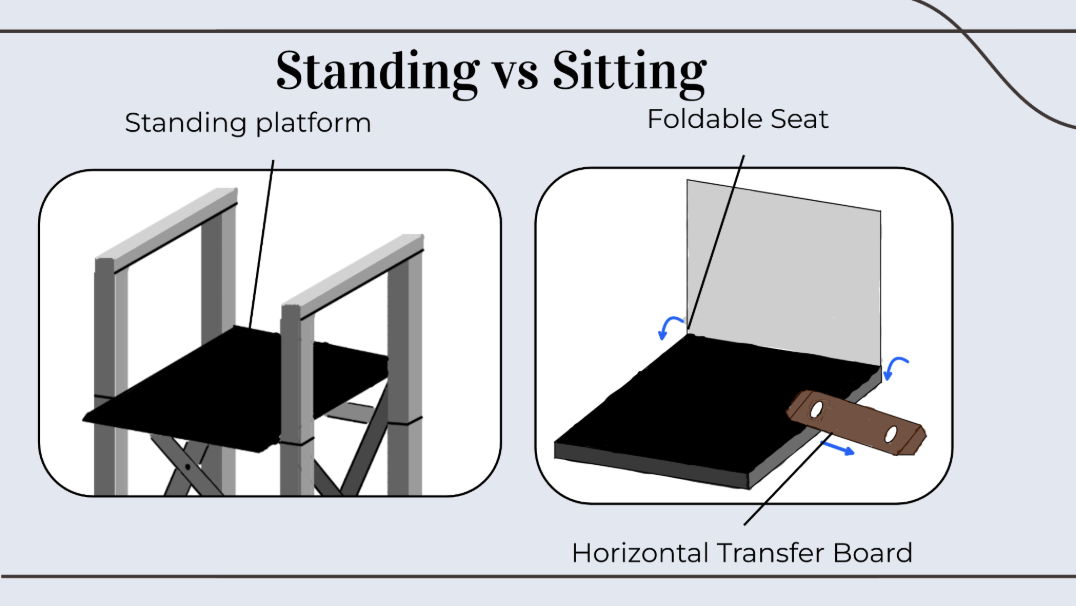 Standing vs Sitting

Standing platform

Foldable Seat

Horizontal Transfer Board